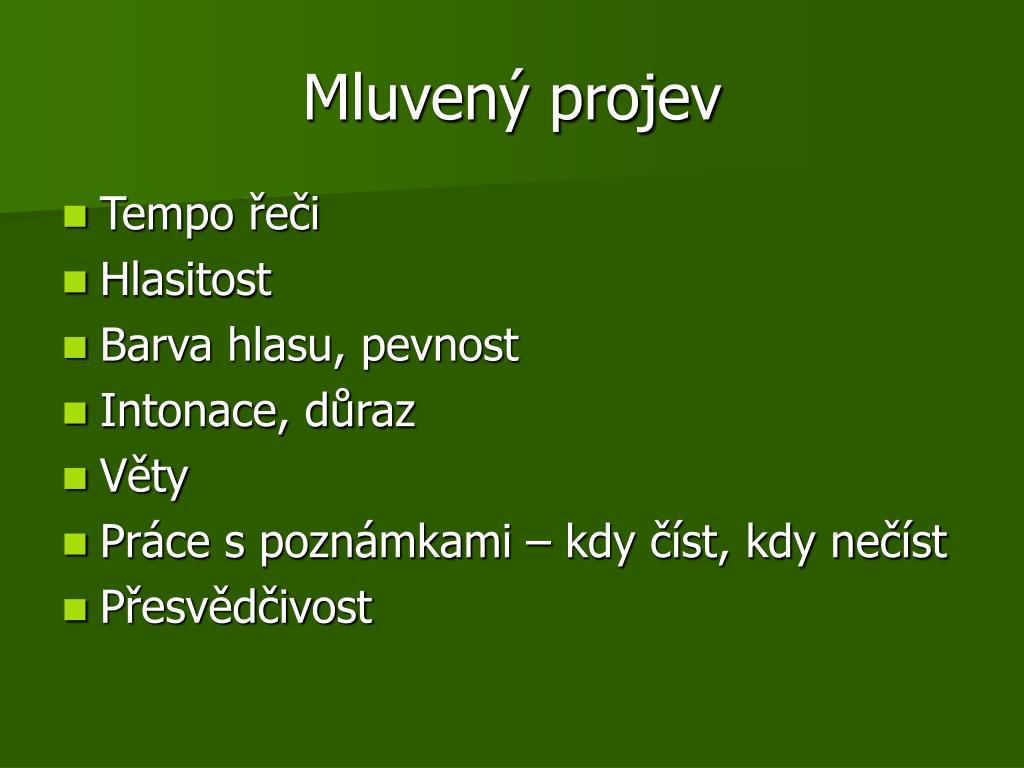 Mluvený projev

- Tempo řeči
- Hlasitost
- Barva hlasu, pevnost
- Intonace, důraz
- Věty
- Práce s poznámkami – kdy číst, kdy nečíst
- Přesvědčivost